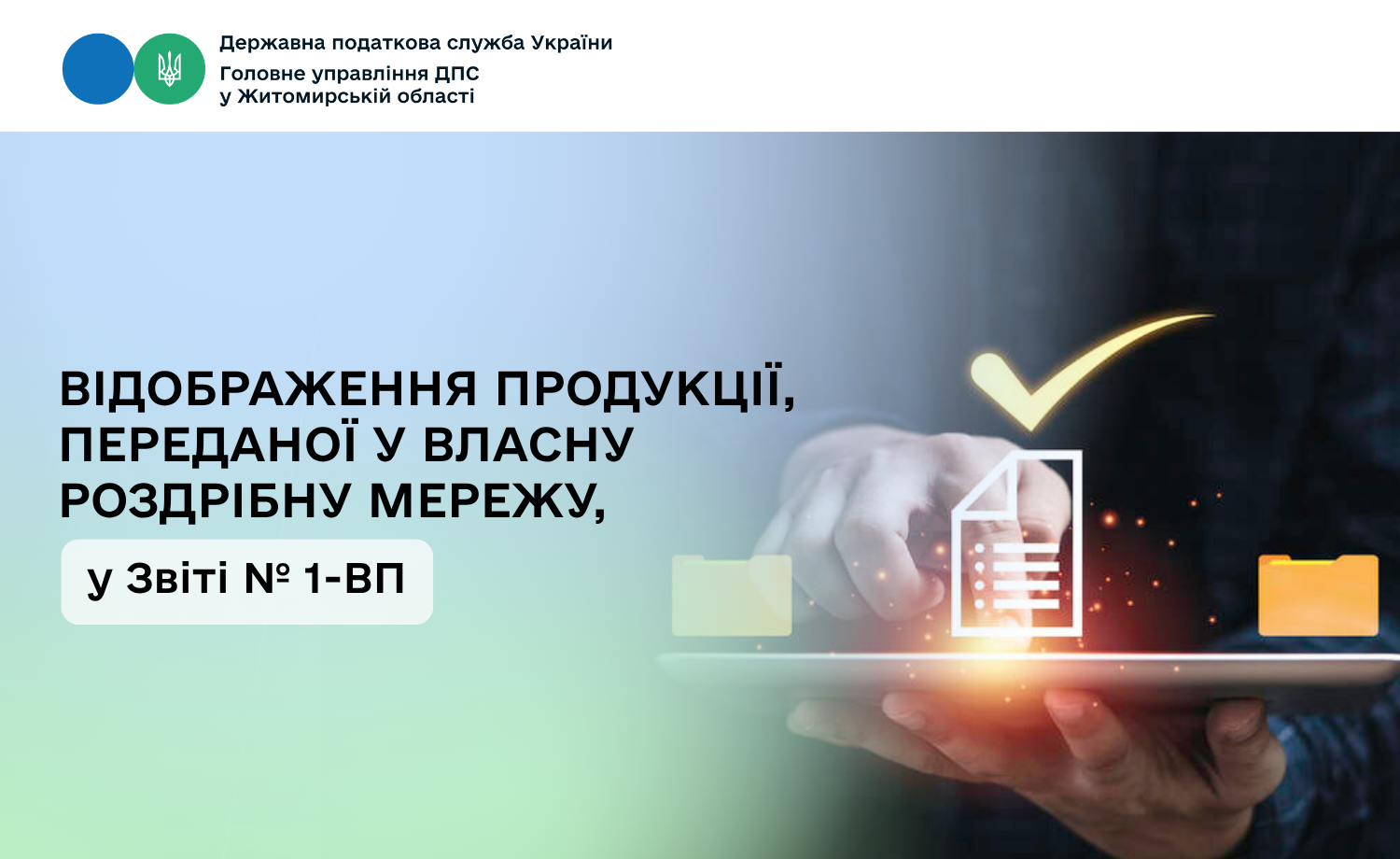 Державна податкова служба України
Головне управління ДПС у Житомирській області

ВІДОБРАЖЕННЯ ПРОДУКЦІЇ, ПЕРЕДАНОЇ У ВЛАСНУ РОЗДРІБНУ МЕРЕЖУ,

у Звіті № 1-ВП